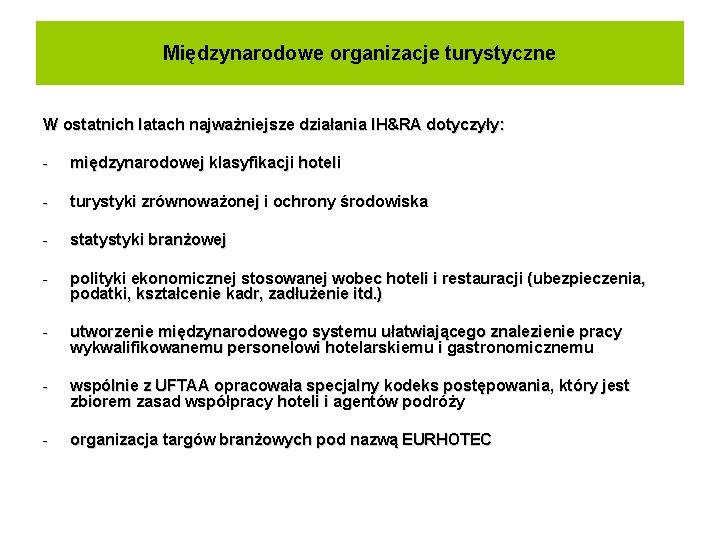 Międzynarodowe organizacje turystyczne

W ostatnich latach najważniejsze działania IH&RA dotyczyły:

- międzynarodowej klasyfikacji hoteli

- turystyki zrównoważonej i ochrony środowiska

- statystyki branżowej

- polityki ekonomicznej stosowanej wobec hoteli i restauracji (ubezpieczenia, podatki, kształcenie kadr, zadłużenie itd.)

- utworzenie międzynarodowego systemu ułatwiającego znalezienie pracy wykwalifikowanemu personelowi hotelarskiemu i gastronomicznemu

- wspólnie z UFTAA opracowała specjalny kodeks postępowania, który jest zbiorem zasad współpracy hoteli i agentów podróży

- organizacja targów branżowych pod nazwą EURHOTEC